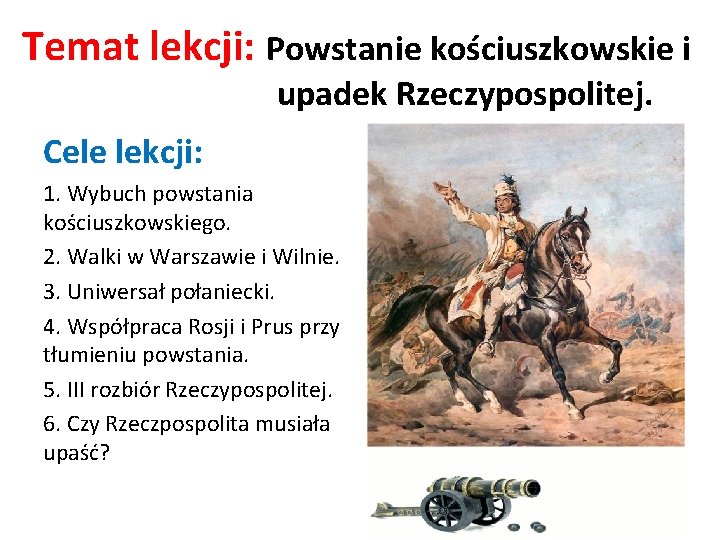 Temat lekcji: Powstanie kościuszkowskie i upadek Rzeczypospolitej.

Cele lekcji:

1. Wybuch powstania kościuszkowskiego.

2. Walki w Warszawie i Wilnie.

3. Uniwersał połaniecki.

4. Współpraca Rosji i Prus przy tłumieniu powstania.

5. III rozbiór Rzeczypospolitej.

6. Czy Rzeczpospolita musiała upaść?